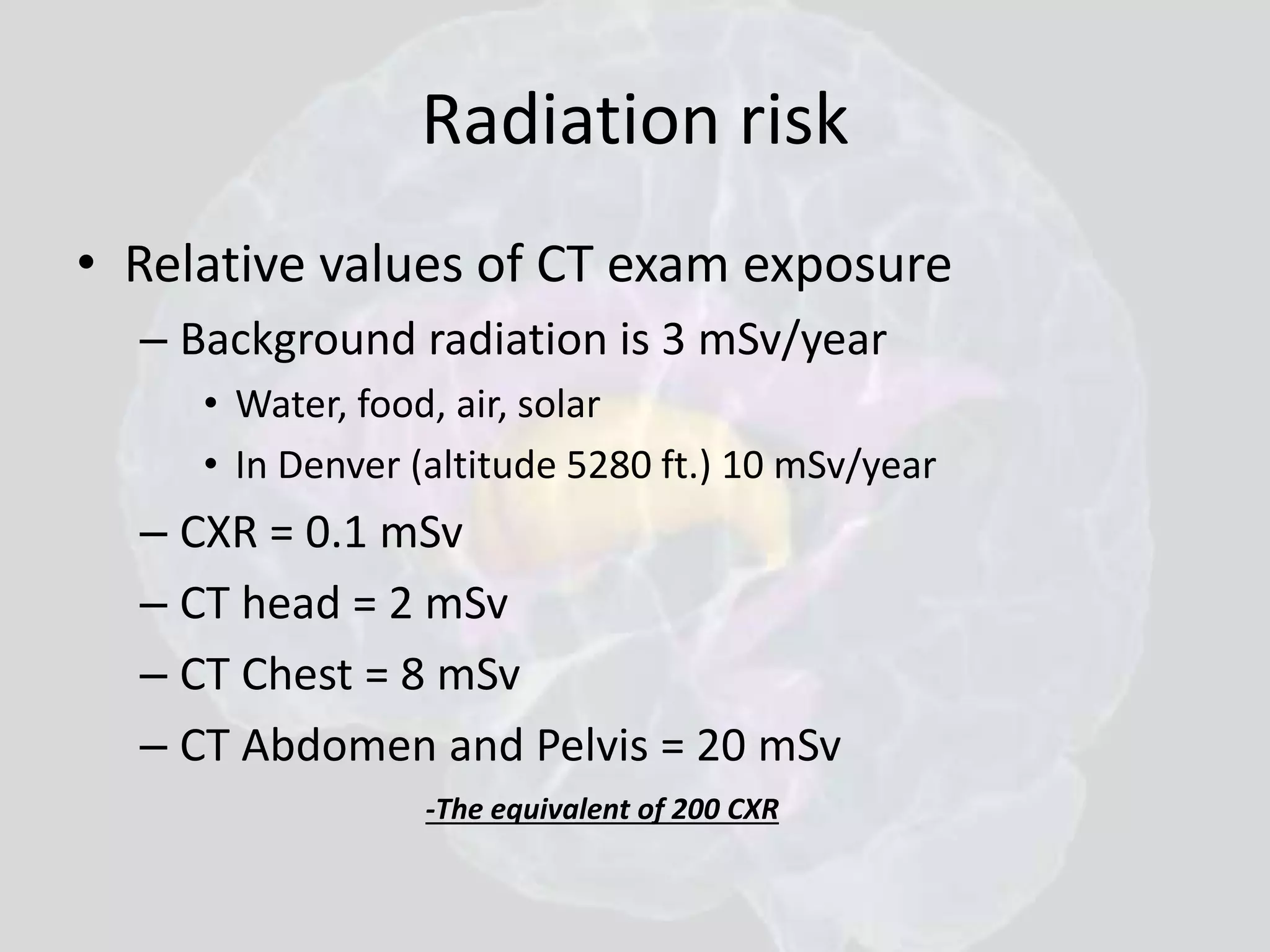 Radiation risk

• Relative values of CT exam exposure

– Background radiation is 3 mSv/year

• Water, food, air, solar

• In Denver (altitude 5280 ft.) 10 mSv/year

– CXR = 0.1 mSv

– CT head = 2 mSv

– CT Chest = 8 mSv

– CT Abdomen and Pelvis = 20 mSv

-The equivalent of 200 CXR